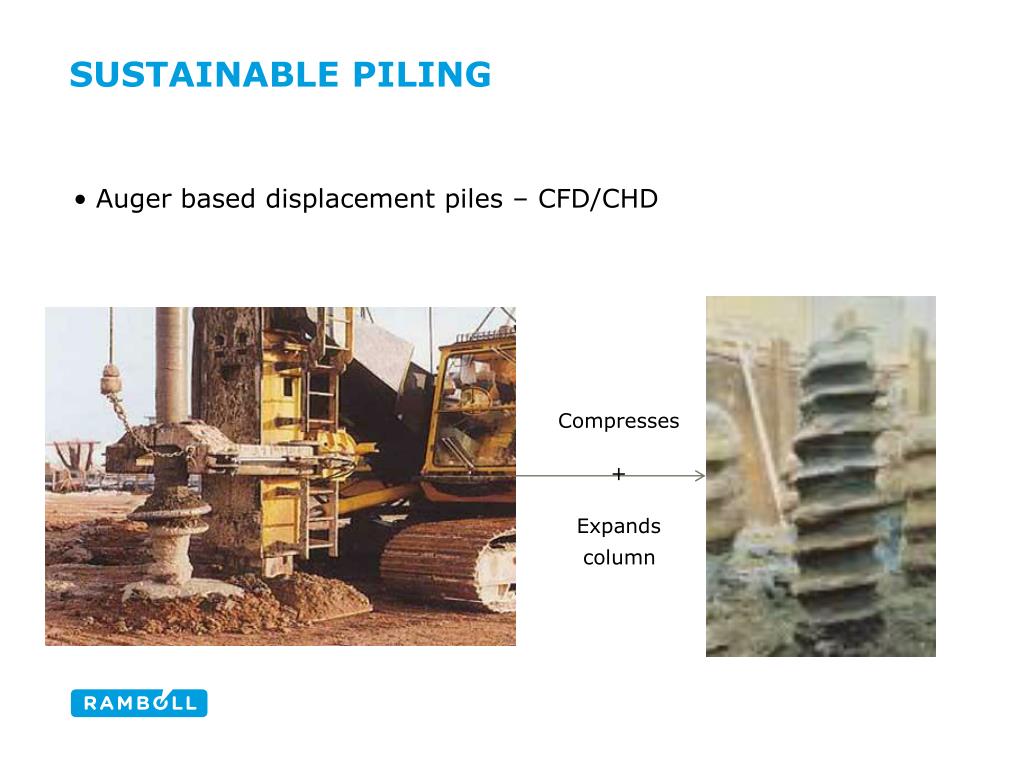 SUSTAINABLE PILING

• Auger based displacement piles – CFD/CHD

Compresses

+

Expands column

RAMBOLL